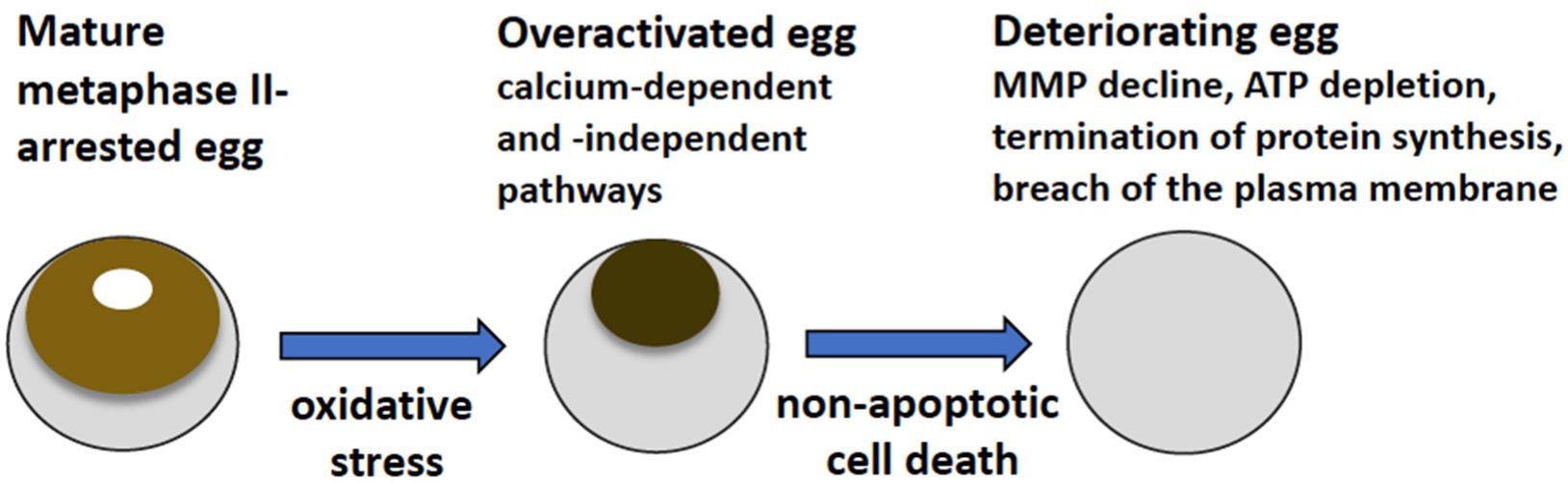 Mature metaphase II-arrested egg

Overactivated egg
calcium-dependent and -independent pathways

Deteriorating egg
MMP decline, ATP depletion, termination of protein synthesis, breach of the plasma membrane

oxidative stress

non-apoptotic cell death